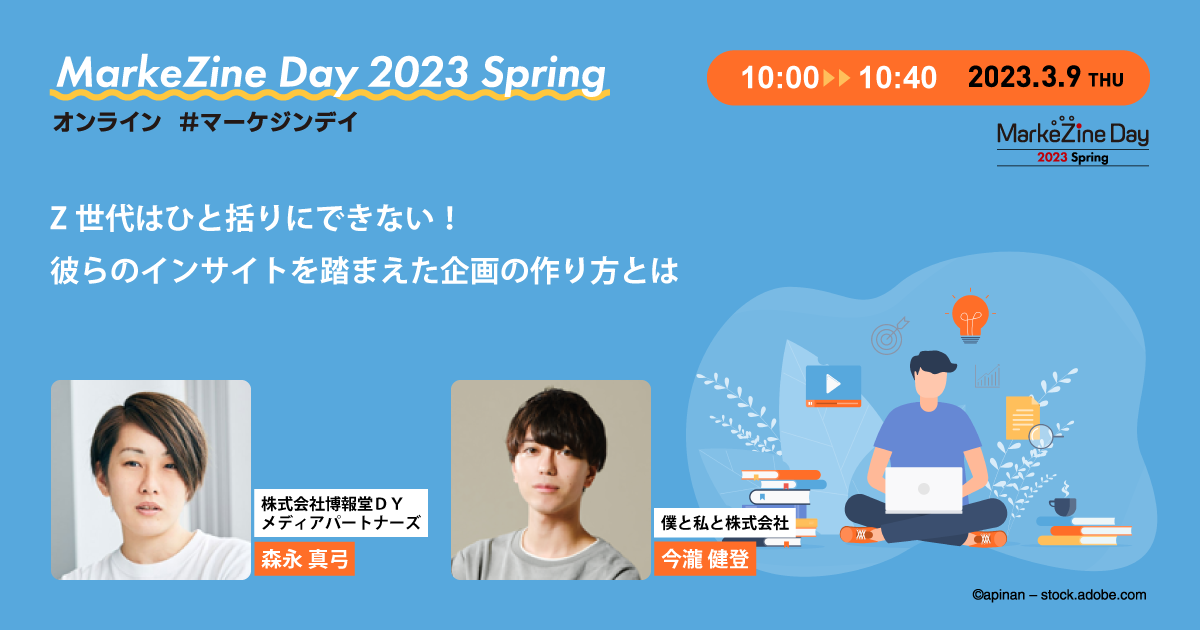 MarkeZine Day 2023 Spring
オンライン　#マーケジンデイ

10:00 ▶▶ 10:40　2023.3.9 THU

MarkeZine Day
2023 Spring

Z 世代はひと括りにできない！
彼らのインサイトを踏まえた企画の作り方とは

株式会社博報堂ＤＹ
メディアパートナーズ
森永 真弓

僕と私と株式会社
今瀧 健登

©apinan – stock.adobe.com